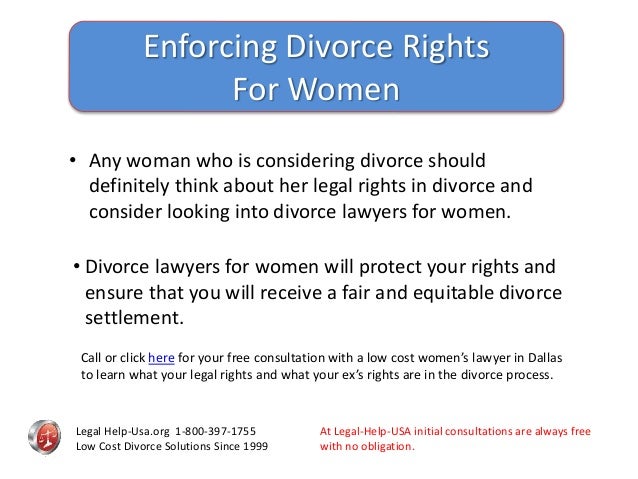 Enforcing Divorce Rights For Women

• Any woman who is considering divorce should definitely think about her legal rights in divorce and consider looking into divorce lawyers for women.

• Divorce lawyers for women will protect your rights and ensure that you will receive a fair and equitable divorce settlement.

Call or click here for your free consultation with a low cost women's lawyer in Dallas to learn what your legal rights and what your ex's rights are in the divorce process.

Legal Help-Usa.org 1-800-397-1755
Low Cost Divorce Solutions Since 1999

At Legal-Help-USA initial consultations are always free with no obligation.